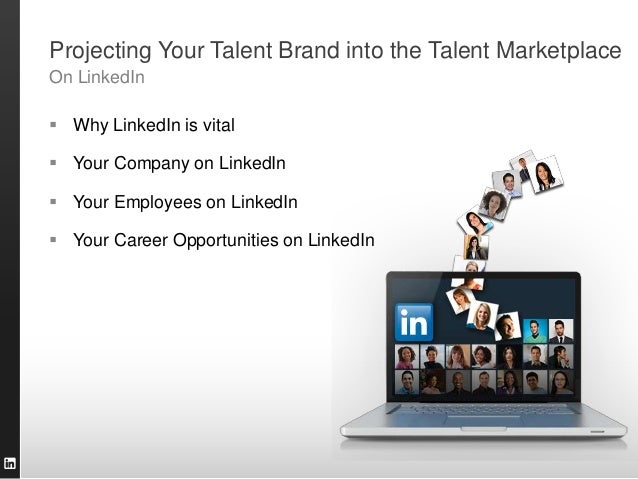 Projecting Your Talent Brand into the Talent Marketplace
On LinkedIn

▪ Why LinkedIn is vital
▪ Your Company on LinkedIn
▪ Your Employees on LinkedIn
▪ Your Career Opportunities on LinkedIn

in

in